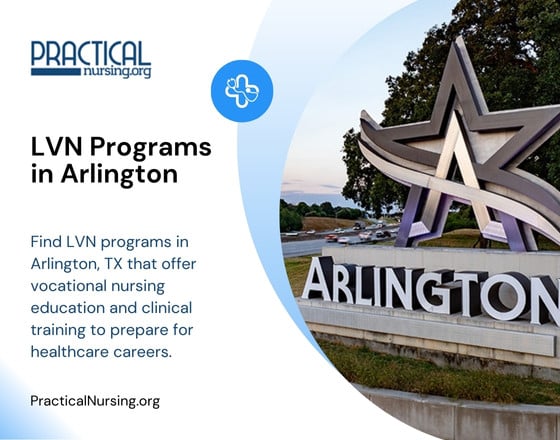 PRACTICAL
nursing.org

LVN Programs in Arlington

Find LVN programs in Arlington, TX that offer vocational nursing education and clinical training to prepare for healthcare careers.

PracticalNursing.org

ARLINGTON